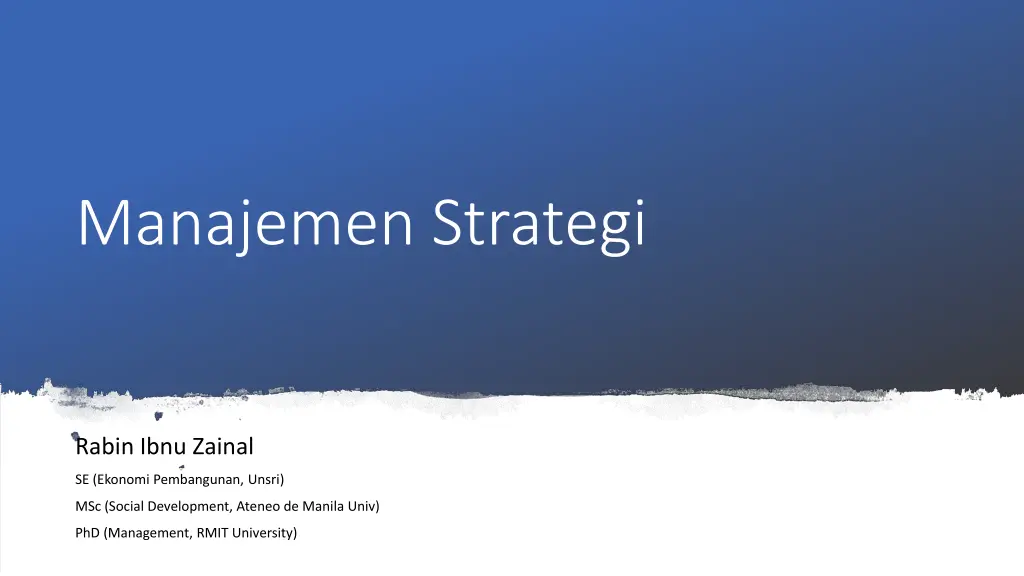 Manajemen Strategi

Rabin Ibnu Zainal

SE (Ekonomi Pembangunan, Unsri)

MSc (Social Development, Ateneo de Manila Univ)

PhD (Management, RMIT University)